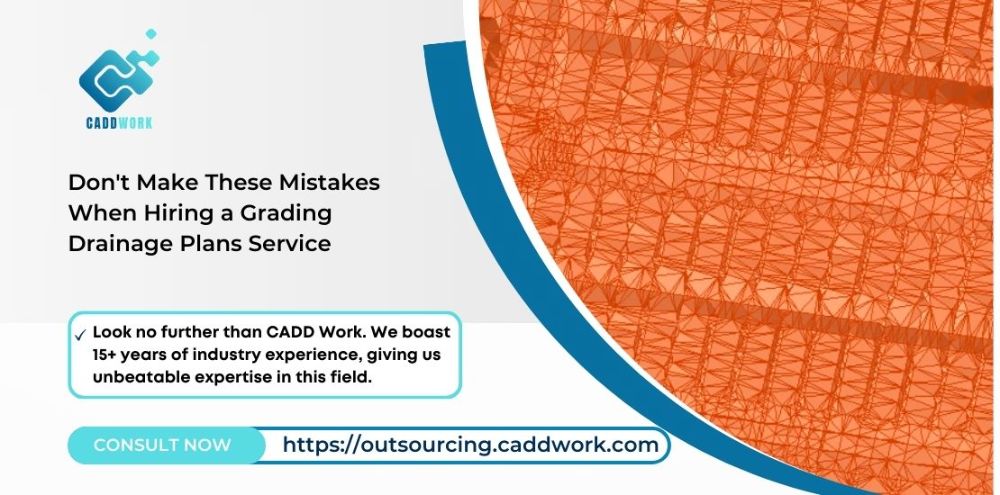 CADDWORK

Don't Make These Mistakes When Hiring a Grading Drainage Plans Service

✓ Look no further than CADD Work. We boast 15+ years of industry experience, giving us unbeatable expertise in this field.

CONSULT NOW https://outsourcing.caddwork.com